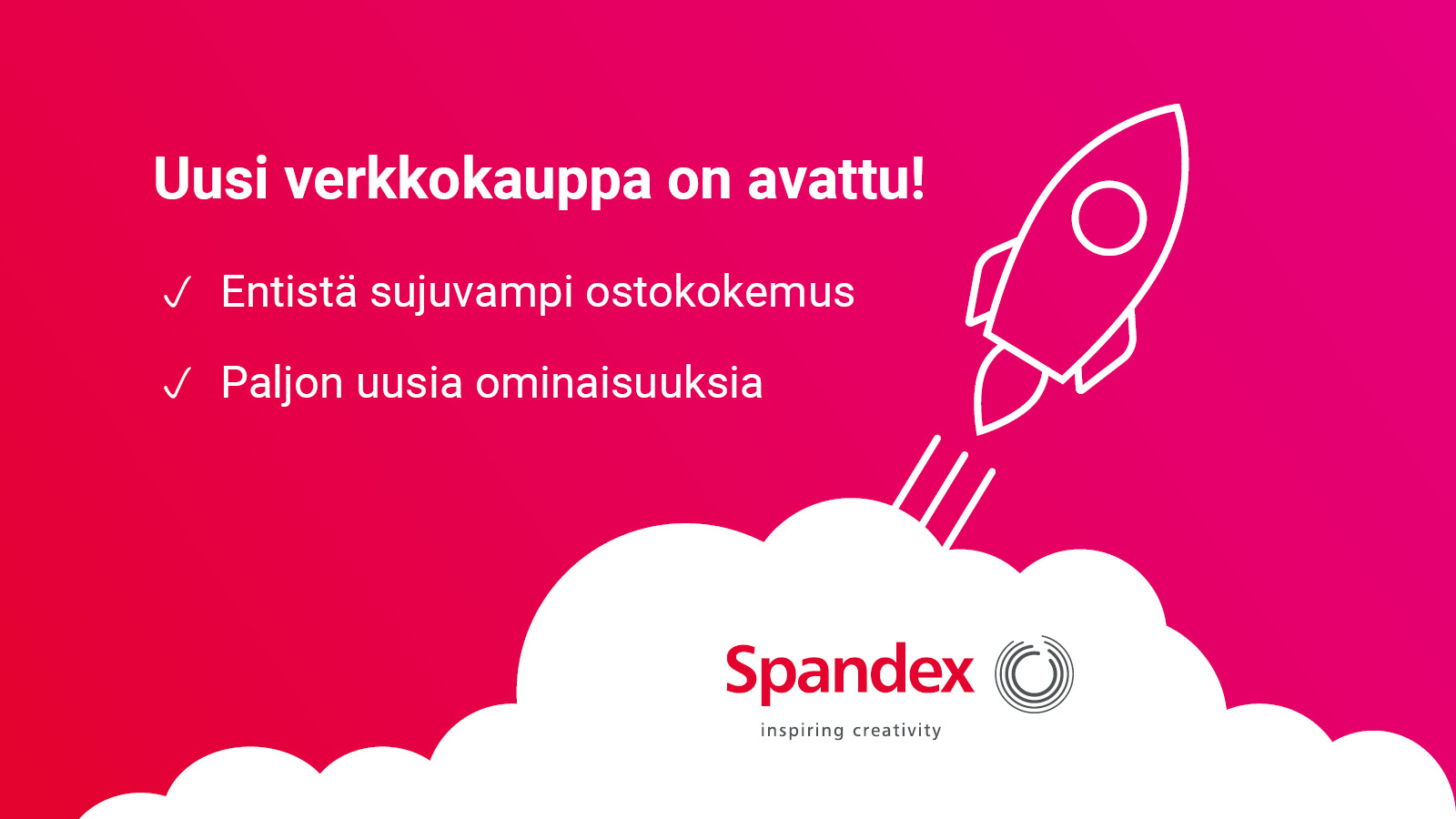 Uusi verkkokauppa on avattu!

✓ Entistä sujuvampi ostokokemus

✓ Paljon uusia ominaisuuksia

Spandex

inspiring creativity